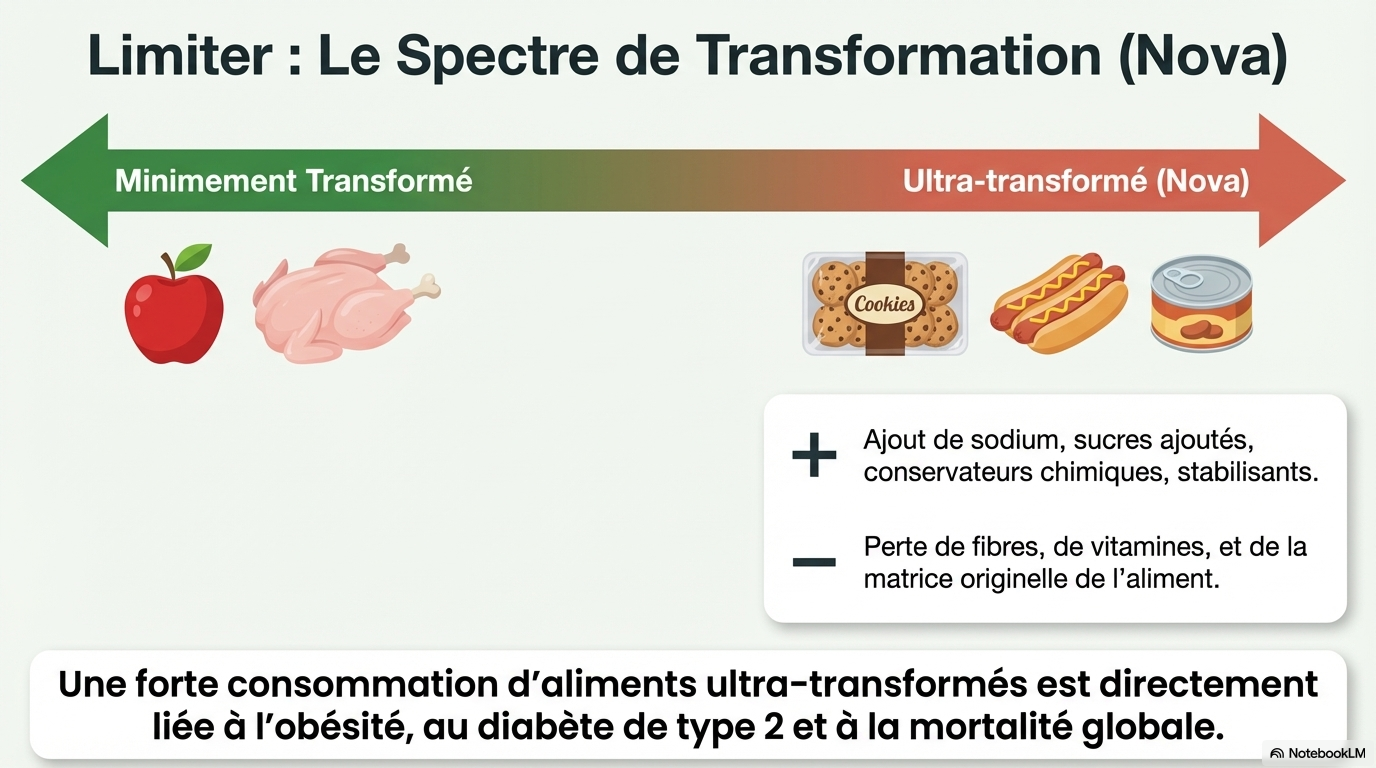 Limiter : Le Spectre de Transformation (Nova)

Minimement Transformé

Ultra-transformé (Nova)

Cookies

+ Ajout de sodium, sucres ajoutés, conservateurs chimiques, stabilisants.

− Perte de fibres, de vitamines, et de la matrice originelle de l'aliment.

Une forte consommation d'aliments ultra-transformés est directement liée à l'obésité, au diabète de type 2 et à la mortalité globale.

NotebookLM